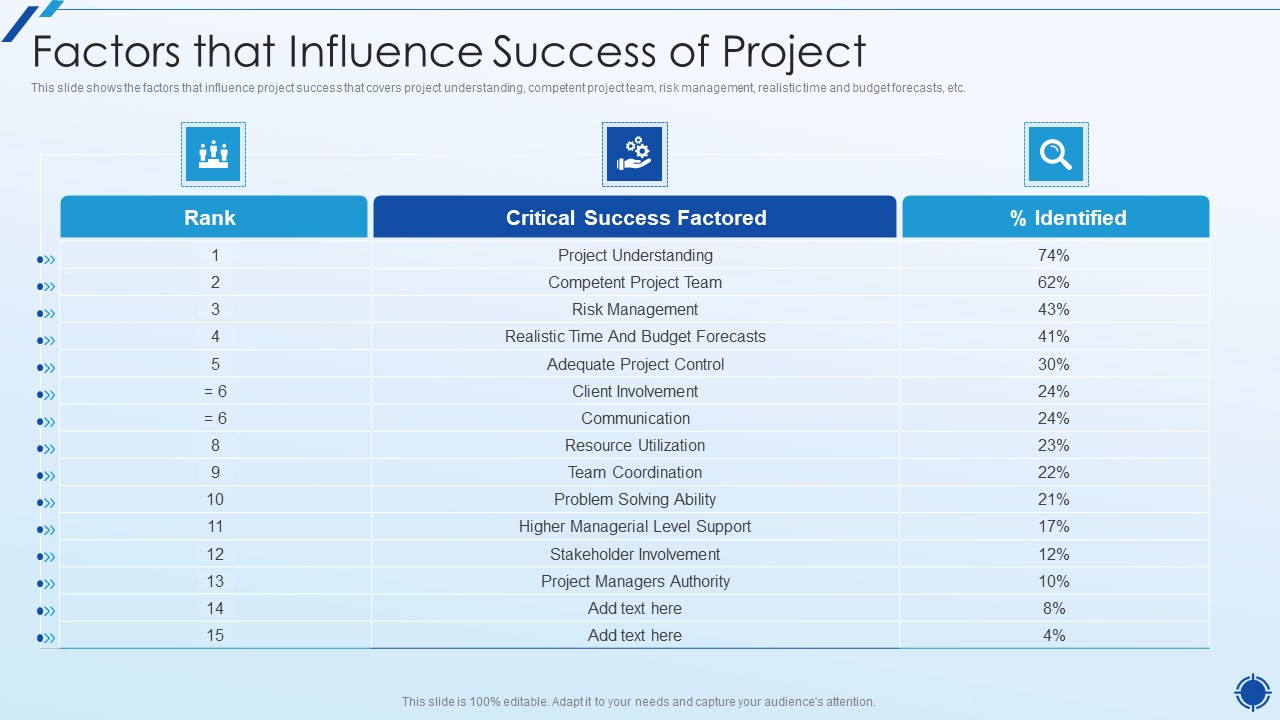 Factors that Influence Success of Project

This slide shows the factors that influence project success that covers project understanding, competent project team, risk management, realistic time and budget forecasts, etc.

| Rank | Critical Success Factored | % Identified |
|---|---|---|
| 1 | Project Understanding | 74% |
| 2 | Competent Project Team | 62% |
| 3 | Risk Management | 43% |
| 4 | Realistic Time And Budget Forecasts | 41% |
| 5 | Adequate Project Control | 30% |
| = 6 | Client Involvement | 24% |
| = 6 | Communication | 24% |
| 8 | Resource Utilization | 23% |
| 9 | Team Coordination | 22% |
| 10 | Problem Solving Ability | 21% |
| 11 | Higher Managerial Level Support | 17% |
| 12 | Stakeholder Involvement | 12% |
| 13 | Project Managers Authority | 10% |
| 14 | Add text here | 8% |
| 15 | Add text here | 4% |

This slide is 100% editable. Adapt it to your needs and capture your audience's attention.